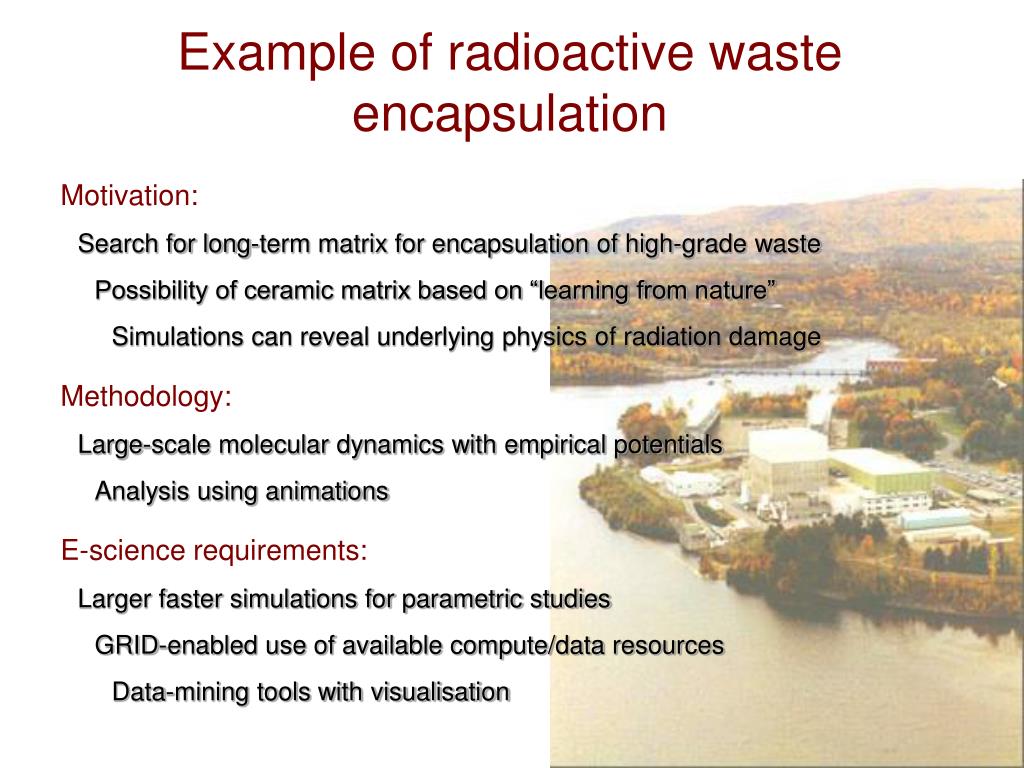 Example of radioactive waste encapsulation

Motivation:

Search for long-term matrix for encapsulation of high-grade waste

Possibility of ceramic matrix based on “learning from nature”

Simulations can reveal underlying physics of radiation damage

Methodology:

Large-scale molecular dynamics with empirical potentials

Analysis using animations

E-science requirements:

Larger faster simulations for parametric studies

GRID-enabled use of available compute/data resources

Data-mining tools with visualisation